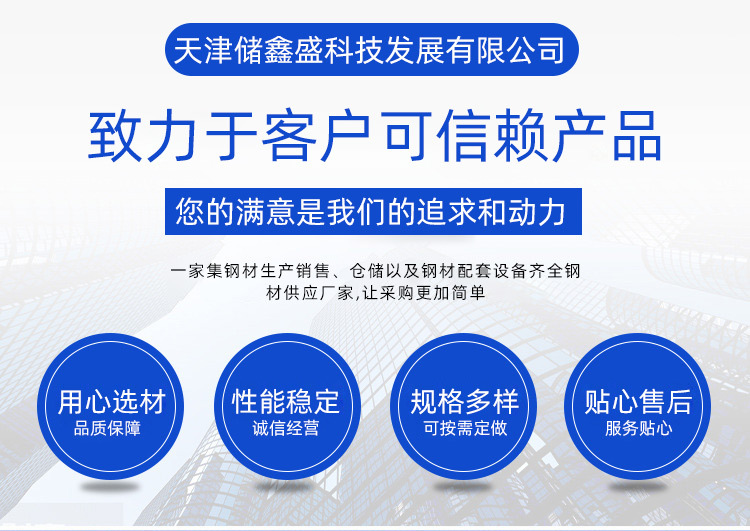 天津储鑫盛科技发展有限公司

致力于客户可信赖产品

您的满意是我们的追求和动力

一家集钢材生产销售、仓储以及钢材配套设备齐全钢材供应厂家,让采购更加简单

用心选材
品质保障

性能稳定
诚信经营

规格多样
可按需定做

贴心售后
服务贴心